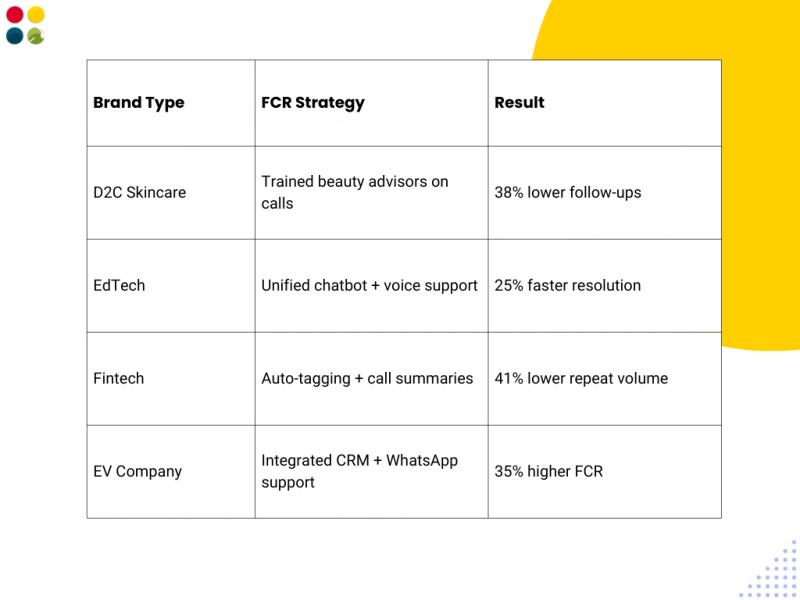 | Brand Type | FCR Strategy | Result |
|---|---|---|
| D2C Skincare | Trained beauty advisors on calls | 38% lower follow-ups |
| EdTech | Unified chatbot + voice support | 25% faster resolution |
| Fintech | Auto-tagging + call summaries | 41% lower repeat volume |
| EV Company | Integrated CRM + WhatsApp support | 35% higher FCR |